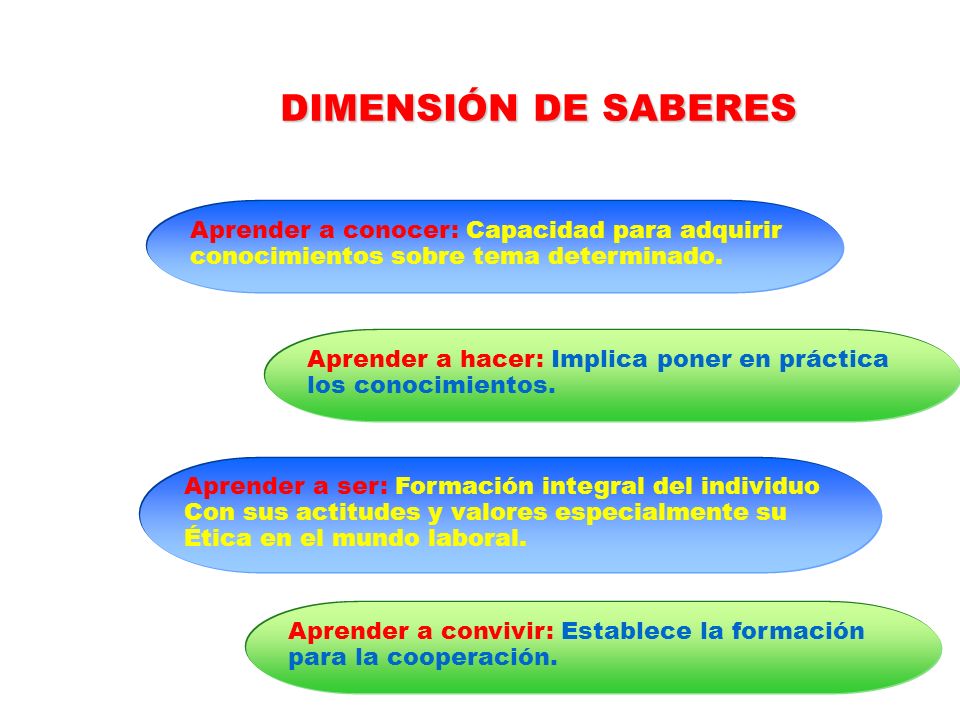 DIMENSIÓN DE SABERES

Aprender a conocer: Capacidad para adquirir conocimientos sobre tema determinado.

Aprender a hacer: Implica poner en práctica los conocimientos.

Aprender a ser: Formación integral del individuo Con sus actitudes y valores especialmente su Ética en el mundo laboral.

Aprender a convivir: Establece la formación para la cooperación.